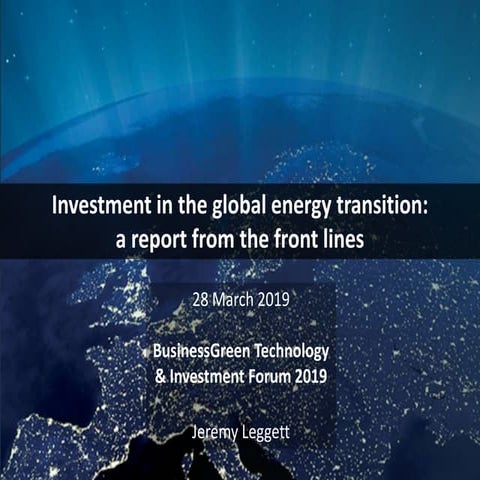 Investment in the global energy transition: a report from the front lines

28 March 2019

BusinessGreen Technology & Investment Forum 2019

Jeremy Leggett